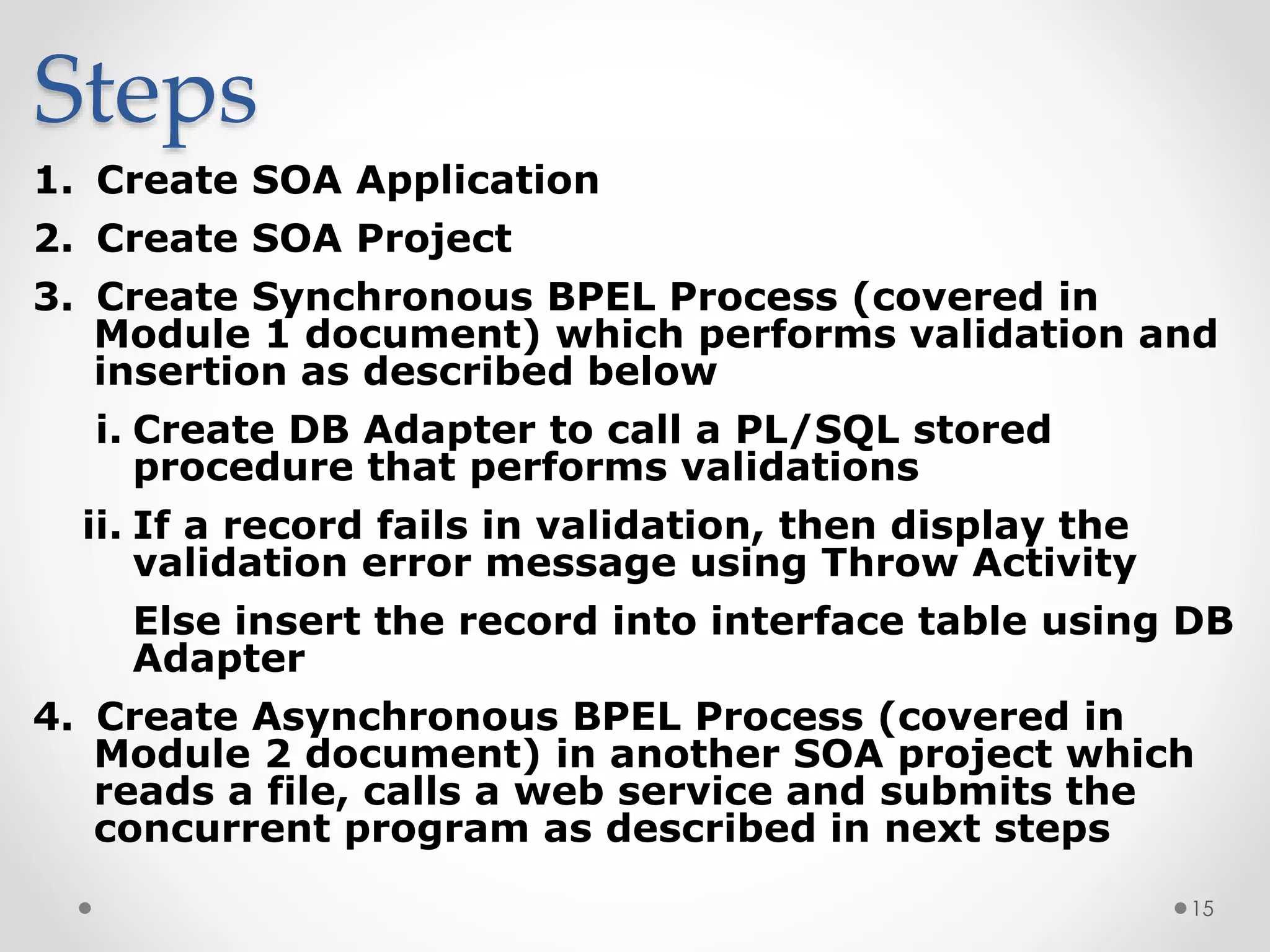 Steps

1. Create SOA Application

2. Create SOA Project

3. Create Synchronous BPEL Process (covered in Module 1 document) which performs validation and insertion as described below

i. Create DB Adapter to call a PL/SQL stored procedure that performs validations

ii. If a record fails in validation, then display the validation error message using Throw Activity

Else insert the record into interface table using DB Adapter

4. Create Asynchronous BPEL Process (covered in Module 2 document) in another SOA project which reads a file, calls a web service and submits the concurrent program as described in next steps

15